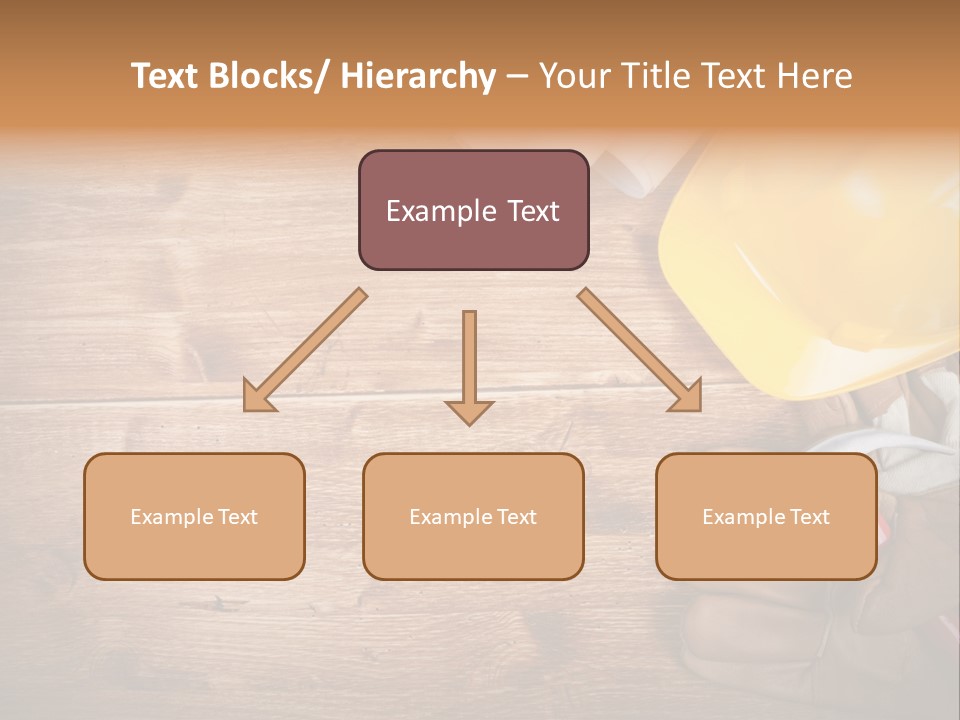 Text Blocks/ Hierarchy – Your Title Text Here

Example Text

Example Text

Example Text

Example Text